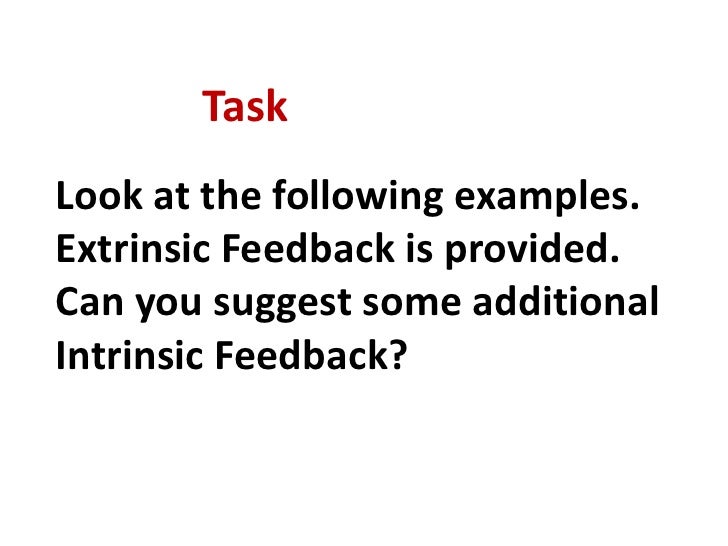 Task

Look at the following examples. Extrinsic Feedback is provided. Can you suggest some additional Intrinsic Feedback?